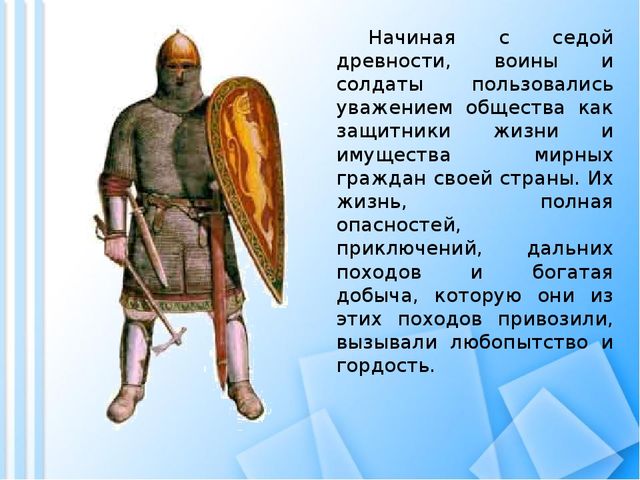 Начиная с седой древности, воины и солдаты пользовались уважением общества как защитники жизни и имущества мирных граждан своей страны. Их жизнь, полная опасностей, приключений, дальних походов и богатая добыча, которую они из этих походов привозили, вызывали любопытство и гордость.